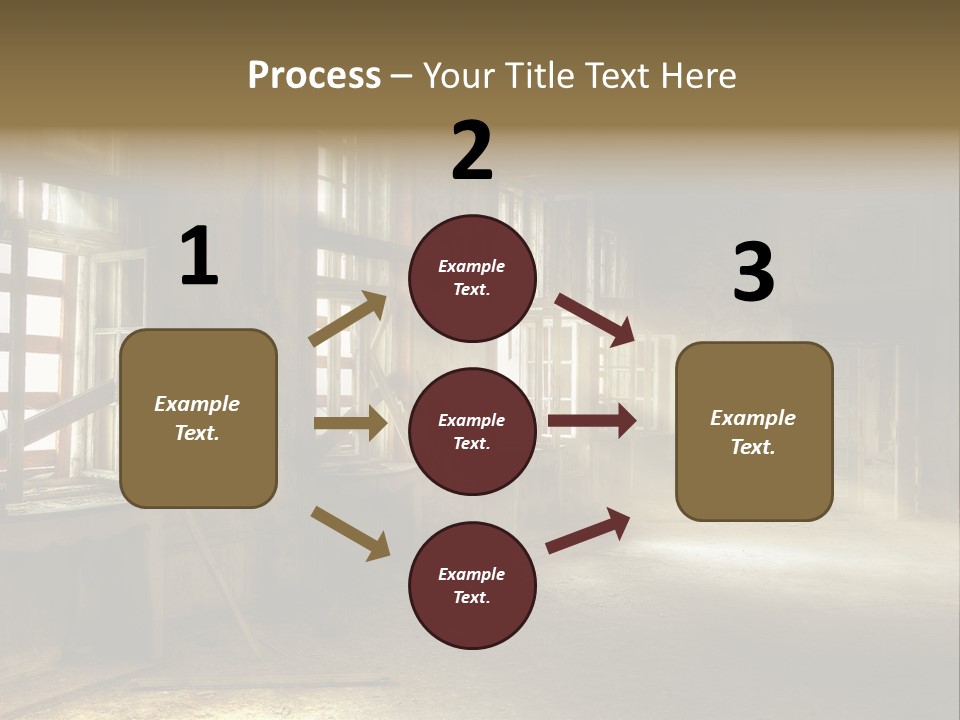 Process – Your Title Text Here

1

Example Text.

2

Example Text.

Example Text.

Example Text.

3

Example Text.